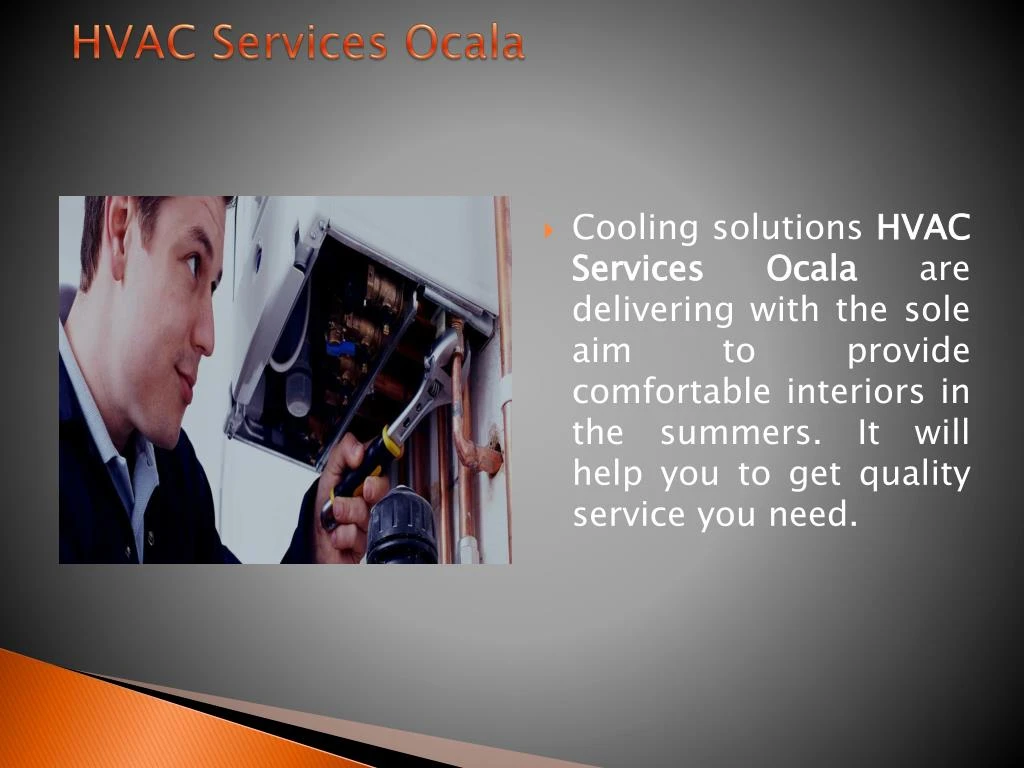 HVAC Services Ocala

Cooling solutions HVAC Services Ocala are delivering with the sole aim to provide comfortable interiors in the summers. It will help you to get quality service you need.